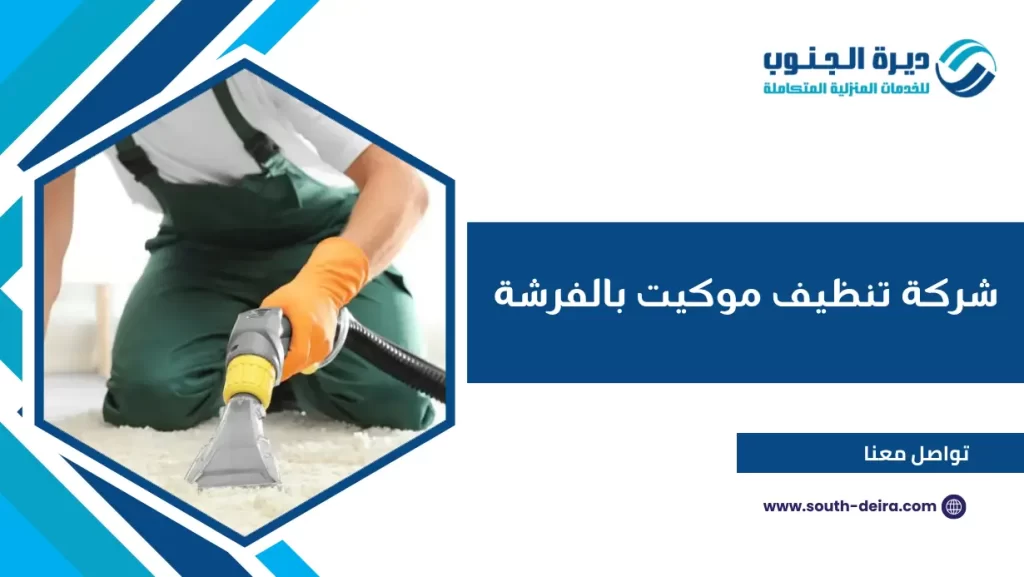 ديرة الجنوب
للخدمات المنزلية المتكاملة

شركة تنظيف موكيت بالفرشة

تواصل معنا

www.south-deira.com